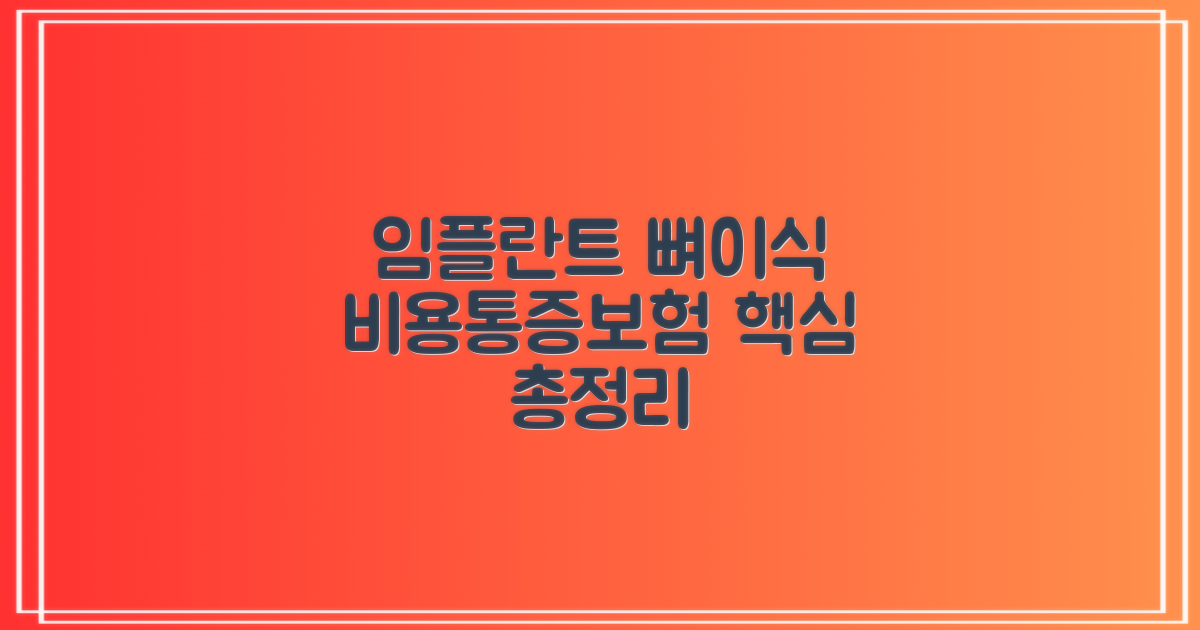 임플란트 뼈이식 비용통증보험 핵심 총정리